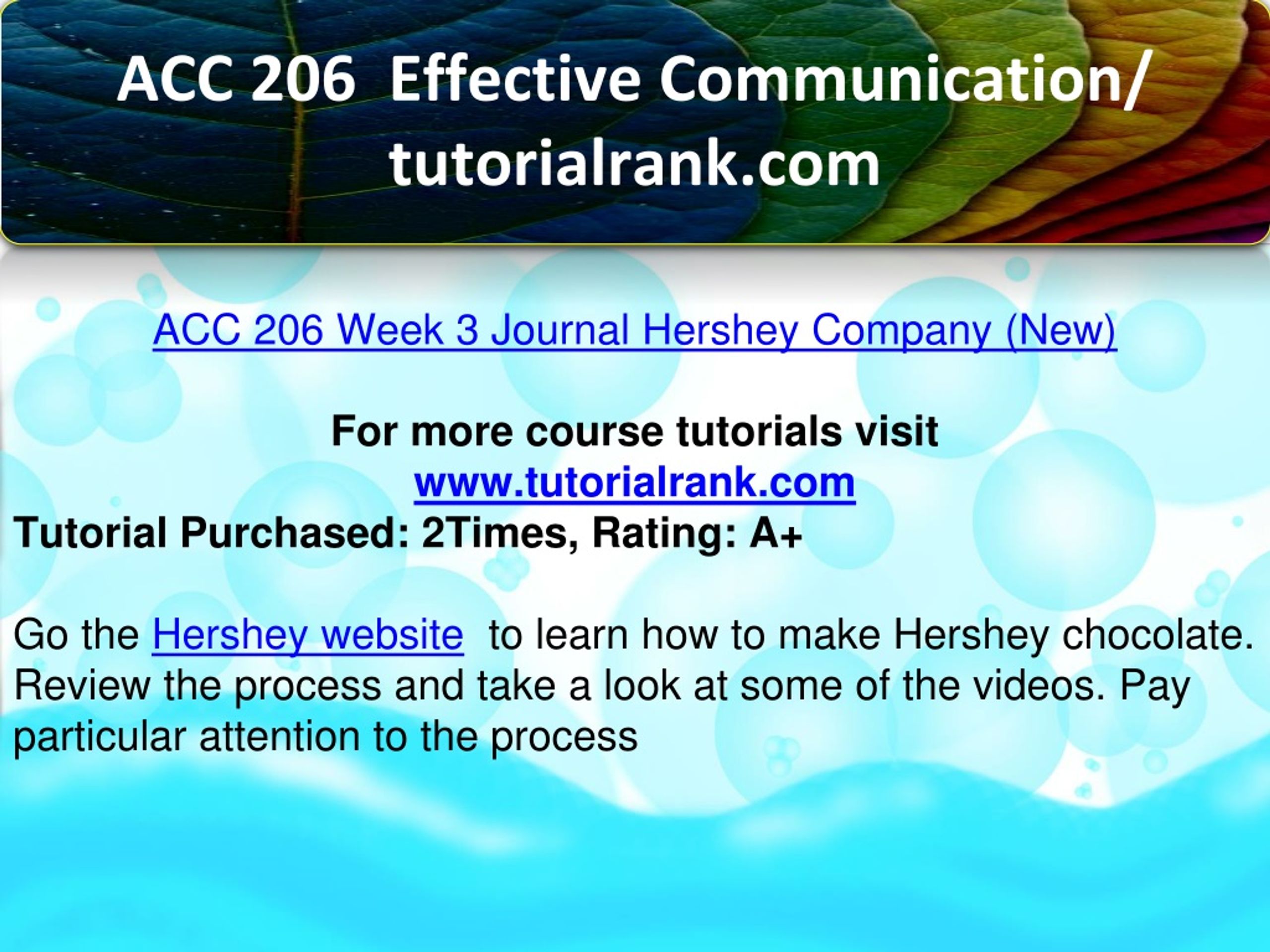 ACC 206 Effective Communication/ tutorialrank.com

ACC 206 Week 3 Journal Hershey Company (New)

For more course tutorials visit
www.tutorialrank.com
Tutorial Purchased: 2Times, Rating: A+

Go the Hershey website to learn how to make Hershey chocolate. Review the process and take a look at some of the videos. Pay particular attention to the process